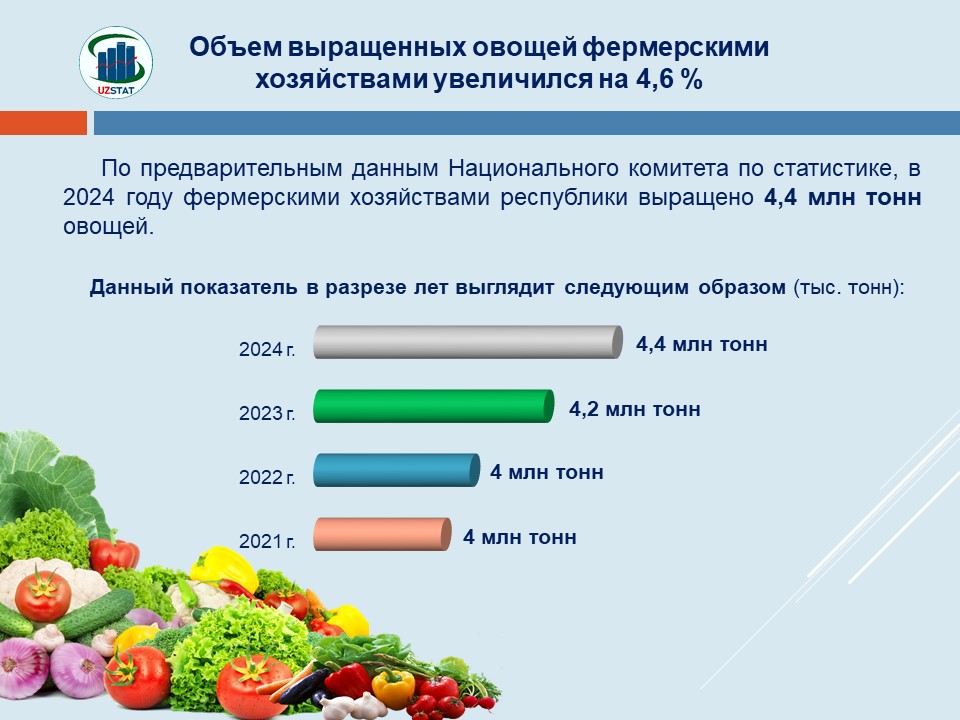 UZSTAT

Объем выращенных овощей фермерскими хозяйствами увеличился на 4,6 %

По предварительным данным Национального комитета по статистике, в 2024 году фермерскими хозяйствами республики выращено 4,4 млн тонн овощей.

Данный показатель в разрезе лет выглядит следующим образом (тыс. тонн):

2024 г. 4,4 млн тонн

2023 г. 4,2 млн тонн

2022 г. 4 млн тонн

2021 г. 4 млн тонн